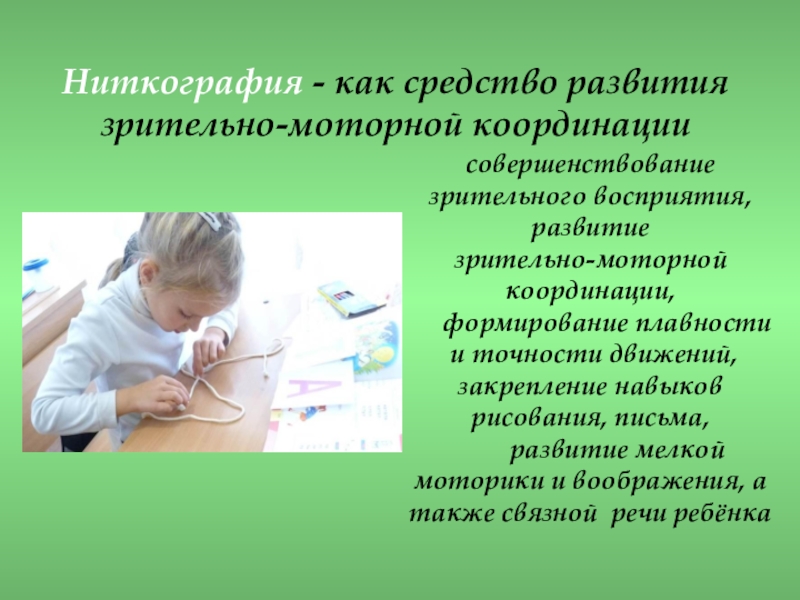 Ниткография - как средство развития зрительно-моторной координации

совершенствование зрительного восприятия, развитие зрительно-моторной координации,
формирование плавности и точности движений, закрепление навыков рисования, письма,
развитие мелкой моторики и воображения, а также связной речи ребёнка